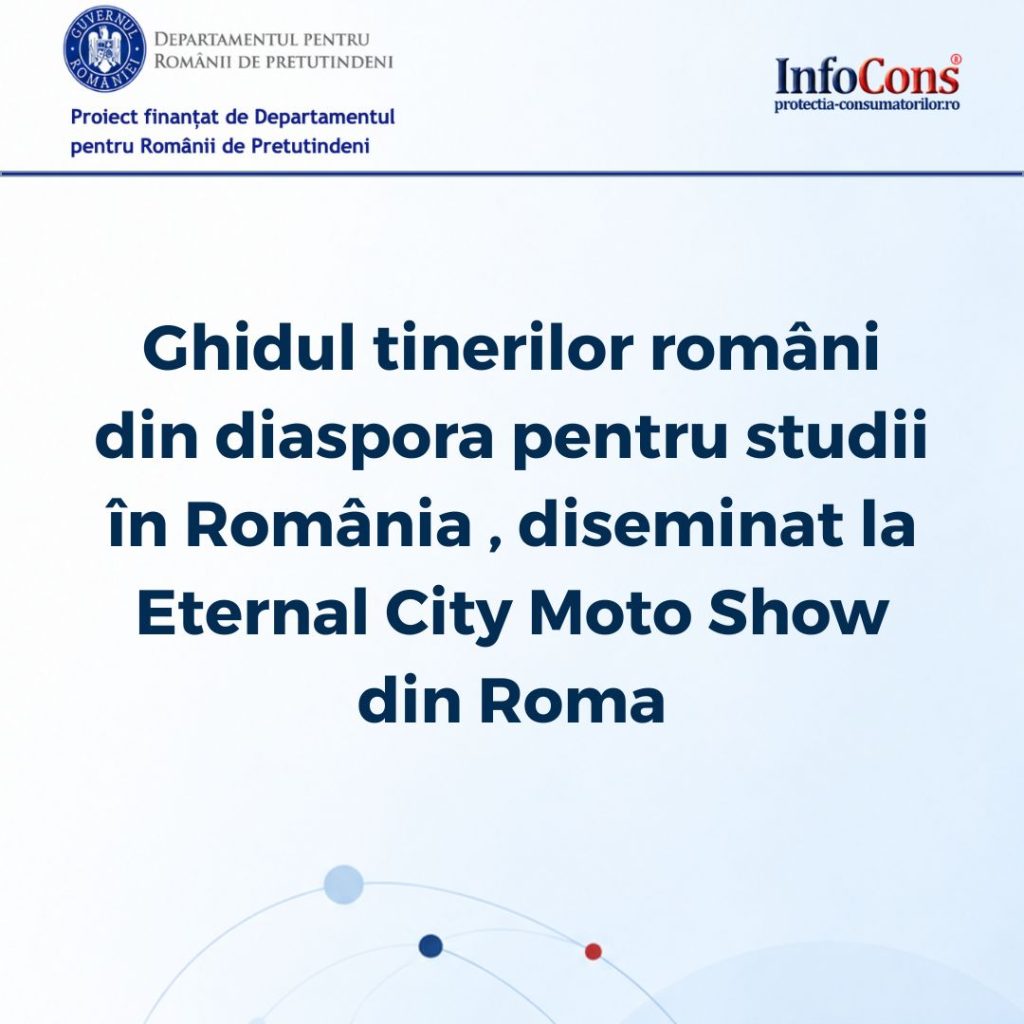 GUVERNUL ROMÂNIEI

DEPARTAMENTUL PENTRU ROMÂNII DE PRETUTINDENI

Proiect finanțat de Departamentul pentru Românii de Pretutindeni

InfoCons®
protectia-consumatorilor.ro

Ghidul tinerilor români din diaspora pentru studii în România , diseminat la Eternal City Moto Show din Roma